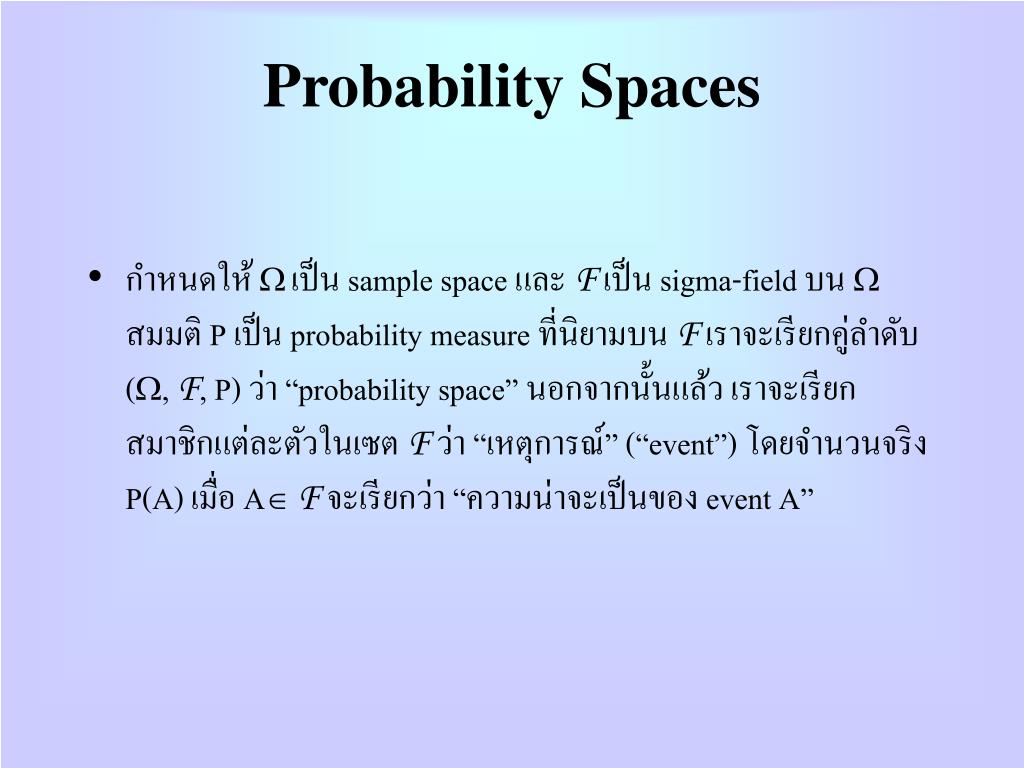 Probability Spaces

• กำหนดให้ $\Omega$ เป็น sample space และ $\mathcal{F}$ เป็น sigma-field บน $\Omega$ สมมติ P เป็น probability measure ที่นิยามบน $\mathcal{F}$ เราจะเรียกคู่ลำดับ ($\Omega$, $\mathcal{F}$, P) ว่า “probability space” นอกจากนั้นแล้ว เราจะเรียกสมาชิกแต่ละตัวในเซต $\mathcal{F}$ ว่า “เหตุการณ์” (“event”) โดยจำนวนจริง P(A) เมื่อ A$\in$ $\mathcal{F}$ จะเรียกว่า “ความน่าจะเป็นของ event A”